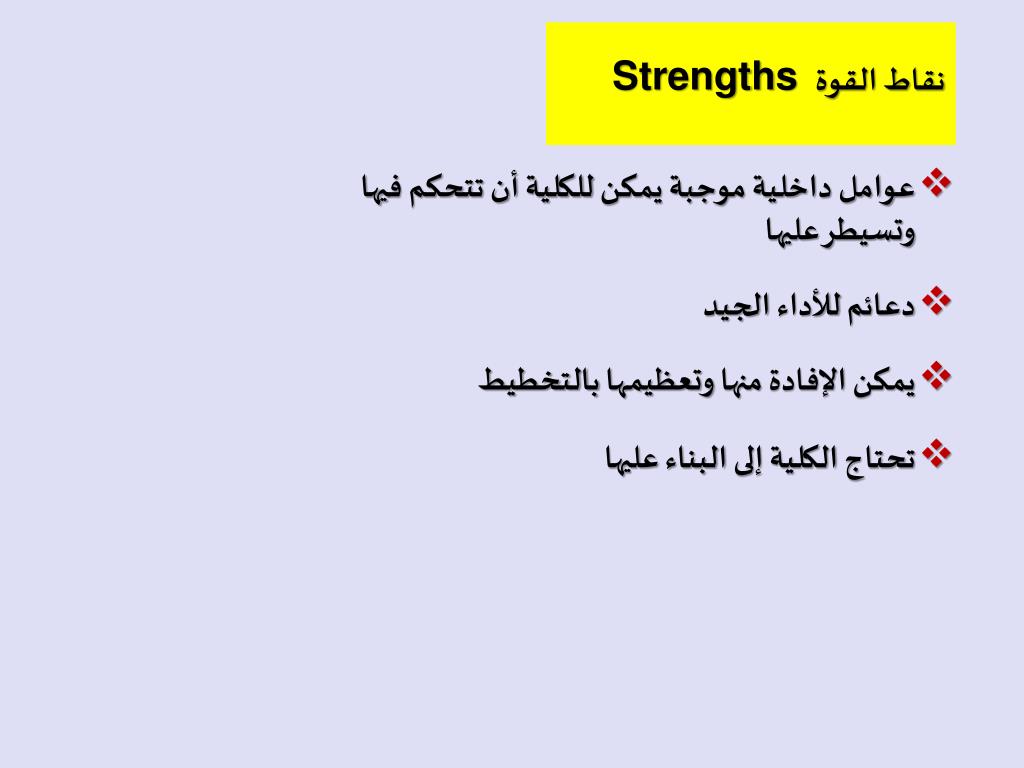 نقاط القوة Strengths

❖ عوامل داخلية موجبة يمكن للكلية أن تتحكم فيها وتسيطر عليها

❖ دعائم للأداء الجيد

❖ يمكن الإفادة منها وتعظيمها بالتخطيط

❖ تحتاج الكلية إلى البناء عليها